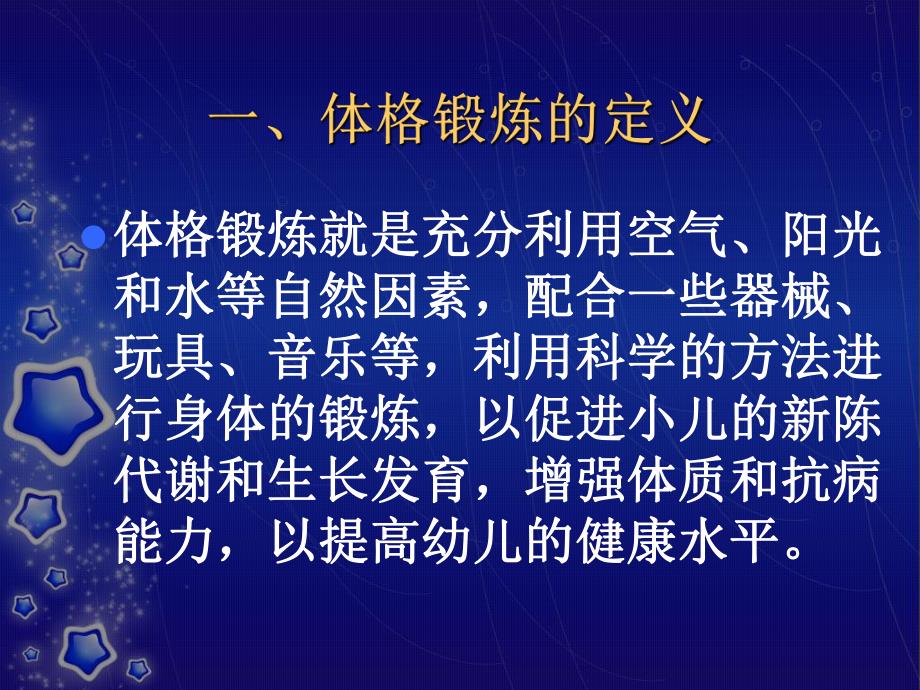 一、体格锻炼的定义

体格锻炼就是充分利用空气、阳光和水等自然因素，配合一些器械、玩具、音乐等，利用科学的方法进行身体的锻炼，以促进小儿的新陈代谢和生长发育，增强体质和抗病能力，以提高幼儿的健康水平。